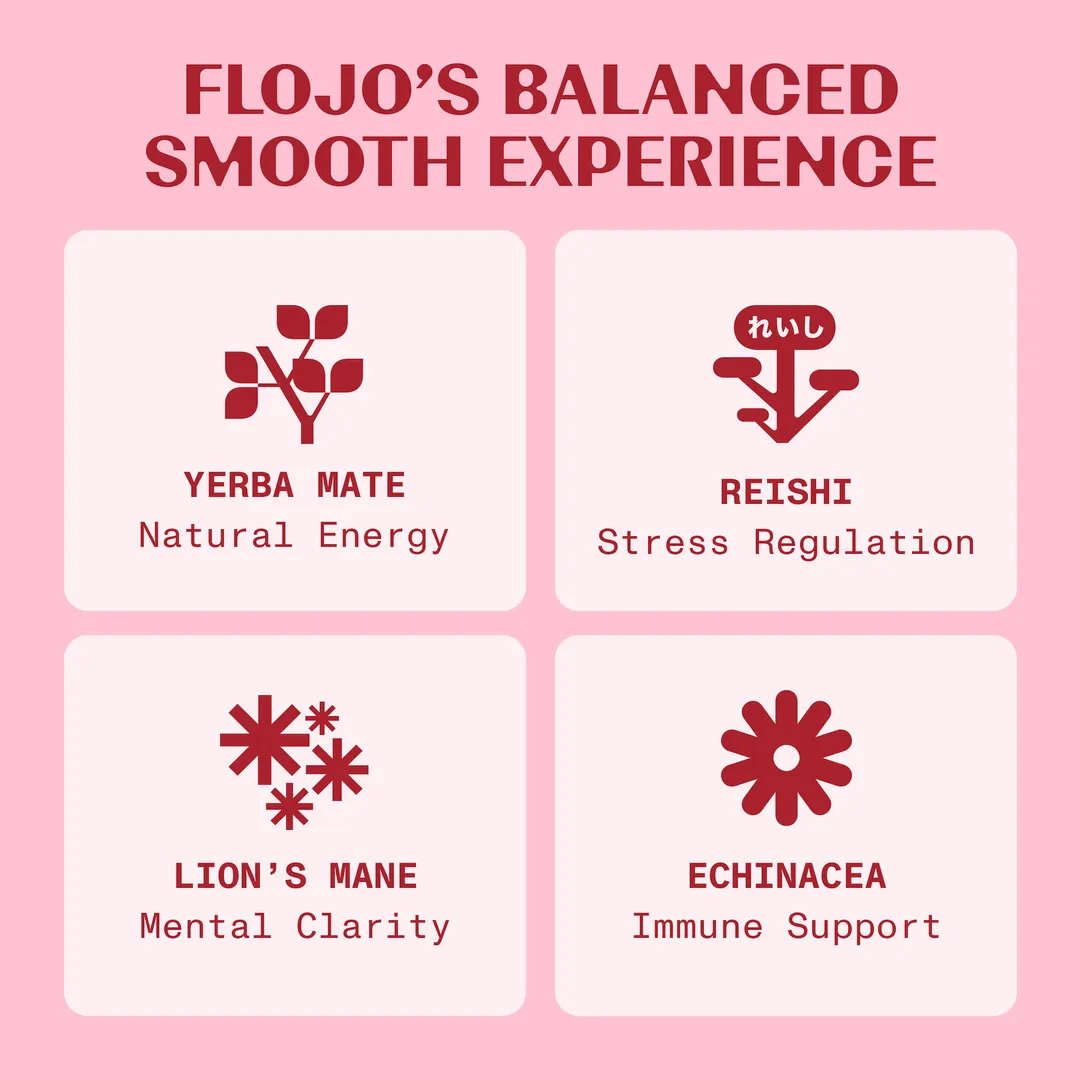 FLOJO'S BALANCED SMOOTH EXPERIENCE

YERBA MATE
Natural Energy

れいし

REISHI
Stress Regulation

LION'S MANE
Mental Clarity

ECHINACEA
Immune Support